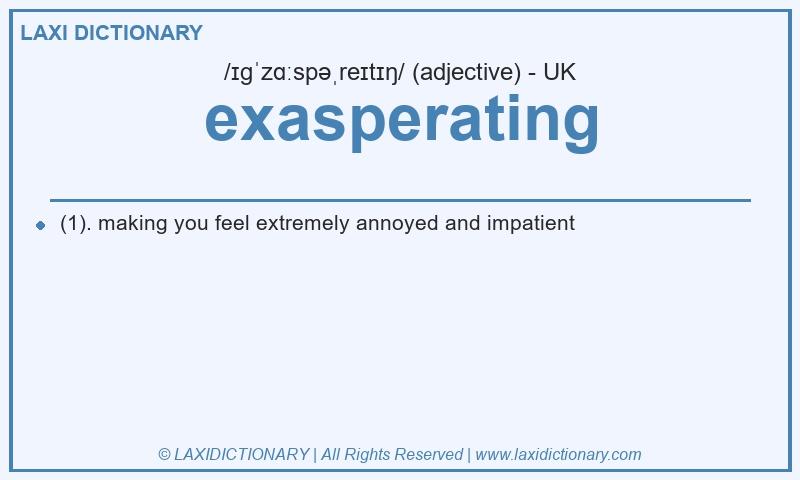 LAXI DICTIONARY

/ɪɡˈzɑːspəˌreɪtɪŋ/ (adjective) - UK

exasperating

(1). making you feel extremely annoyed and impatient

© LAXIDICTIONARY | All Rights Reserved | www.laxidictionary.com